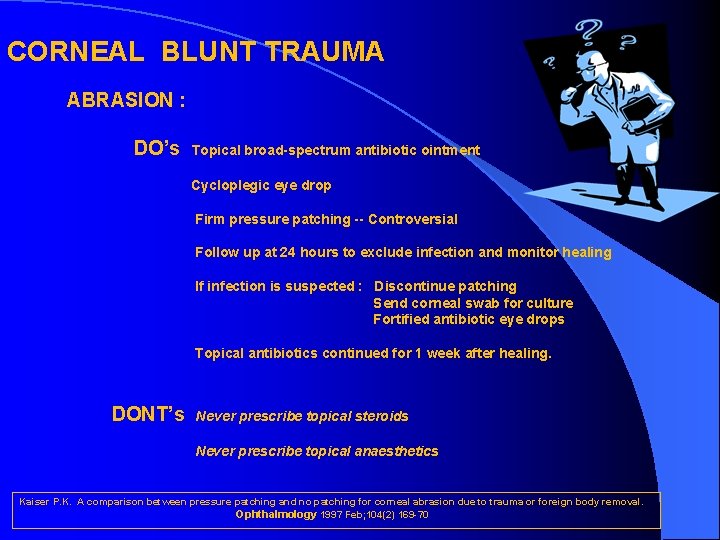 CORNEAL BLUNT TRAUMA

ABRASION :

DO's Topical broad-spectrum antibiotic ointment

Cycloplegic eye drop

Firm pressure patching -- Controversial

Follow up at 24 hours to exclude infection and monitor healing

If infection is suspected : Discontinue patching
Send corneal swab for culture
Fortified antibiotic eye drops

Topical antibiotics continued for 1 week after healing.

DONT's Never prescribe topical steroids

Never prescribe topical anaesthetics

Kaiser P.K. A comparison between pressure patching and no patching for corneal abrasion due to trauma or foreign body removal. Ophthalmology 1997 Feb;104(2) 169-70